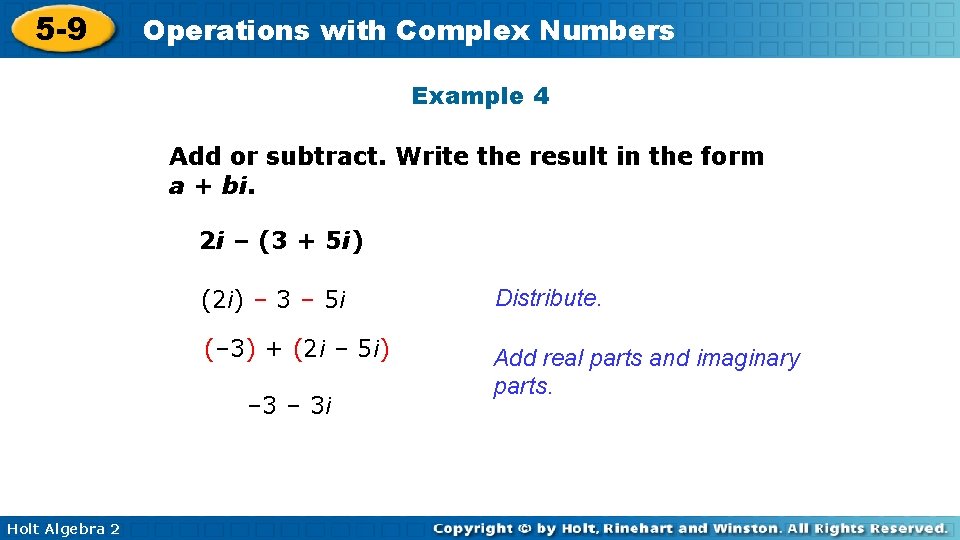 5-9 Operations with Complex Numbers

Example 4

Add or subtract. Write the result in the form $a + bi$.

$2i - (3 + 5i)$

$(2i) - 3 - 5i$ Distribute.

$(-3) + (2i - 5i)$ Add real parts and imaginary parts.

$-3 - 3i$

Holt Algebra 2

Copyright © by Holt, Rinehart and Winston. All Rights Reserved.